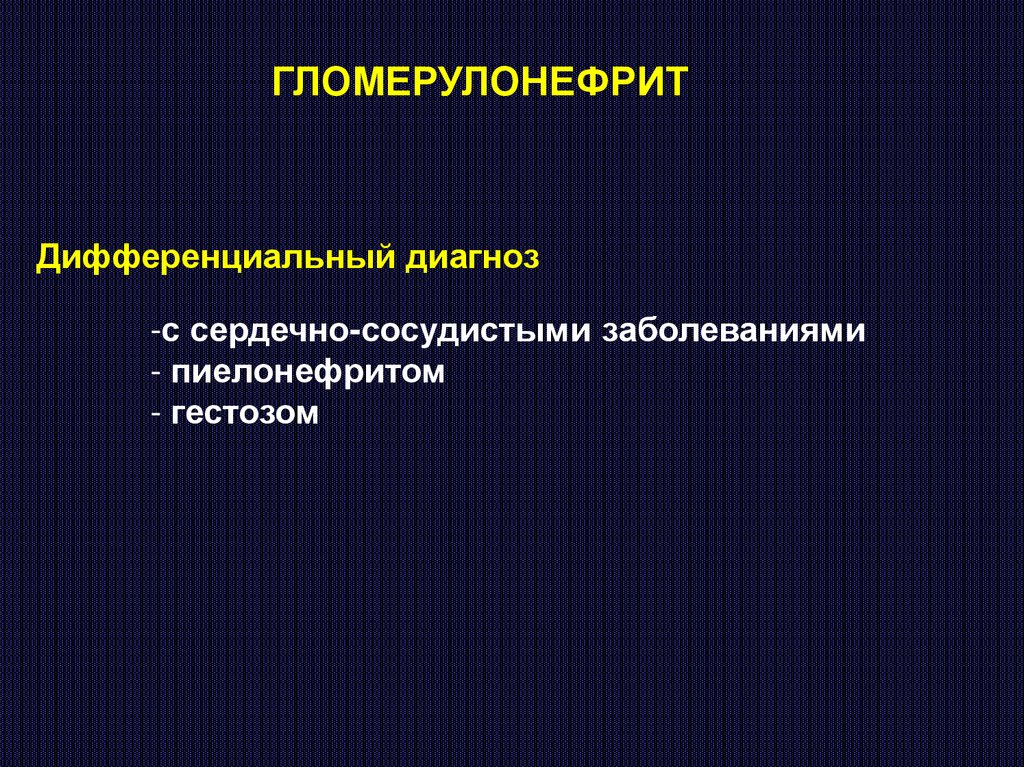 ГЛОМЕРУЛОНЕФРИТ

Дифференциальный диагноз

-с сердечно-сосудистыми заболеваниями
- пиелонефритом
- гестозом